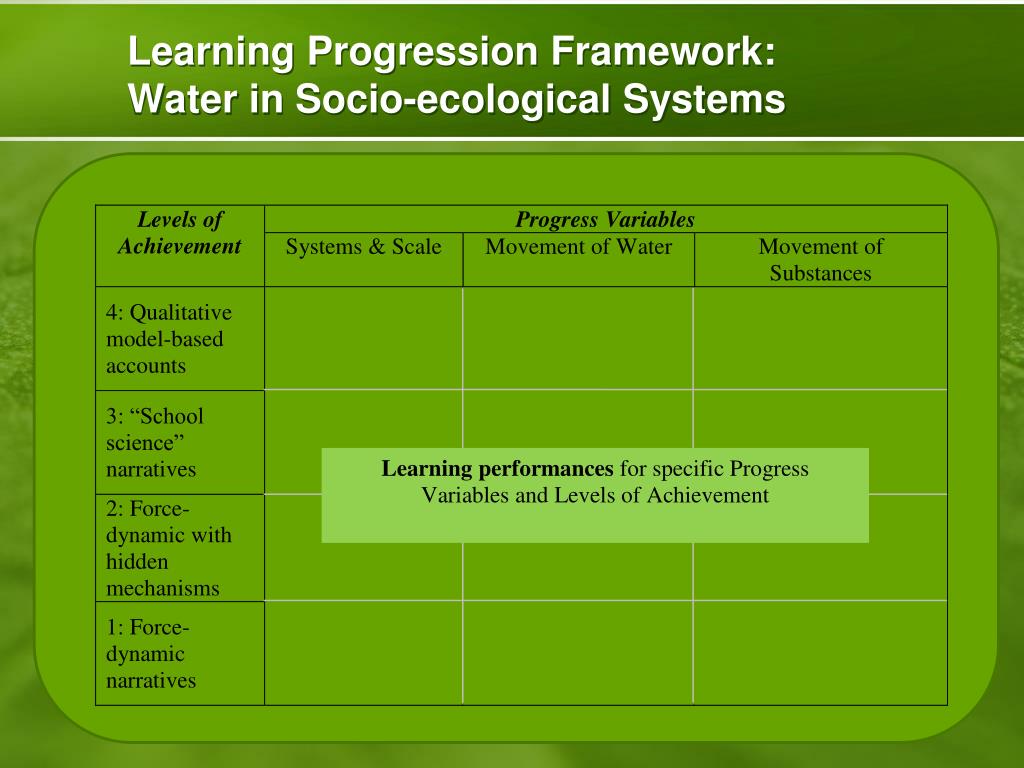 Learning Progression Framework:
Water in Socio-ecological Systems

| Levels of Achievement | Progress Variables | | |
|---|---|---|---|
| | Systems & Scale | Movement of Water | Movement of Substances |
| 4: Qualitative model-based accounts | | | |
| 3: “School science” narratives | | | |
| 2: Force-dynamic with hidden mechanisms | | | |
| 1: Force-dynamic narratives | | | |

**Learning performances** for specific Progress Variables and Levels of Achievement